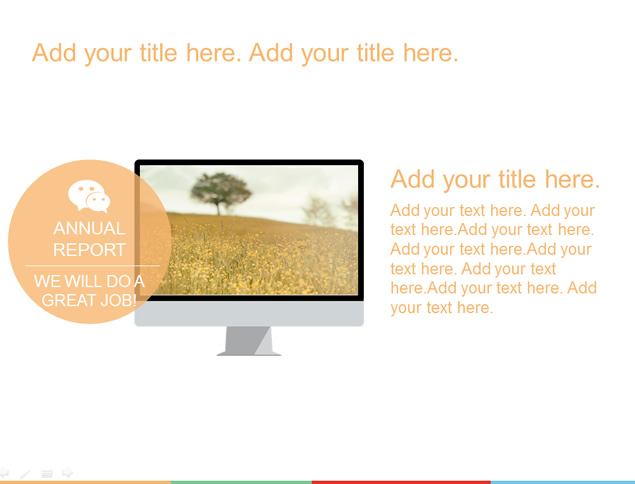 Add your title here. Add your title here.

ANNUAL REPORT

WE WILL DO A GREAT JOB!

Add your title here.

Add your text here. Add your text here.Add your text here. Add your text here.Add your text here. Add your text here.Add your text here. Add your text here.